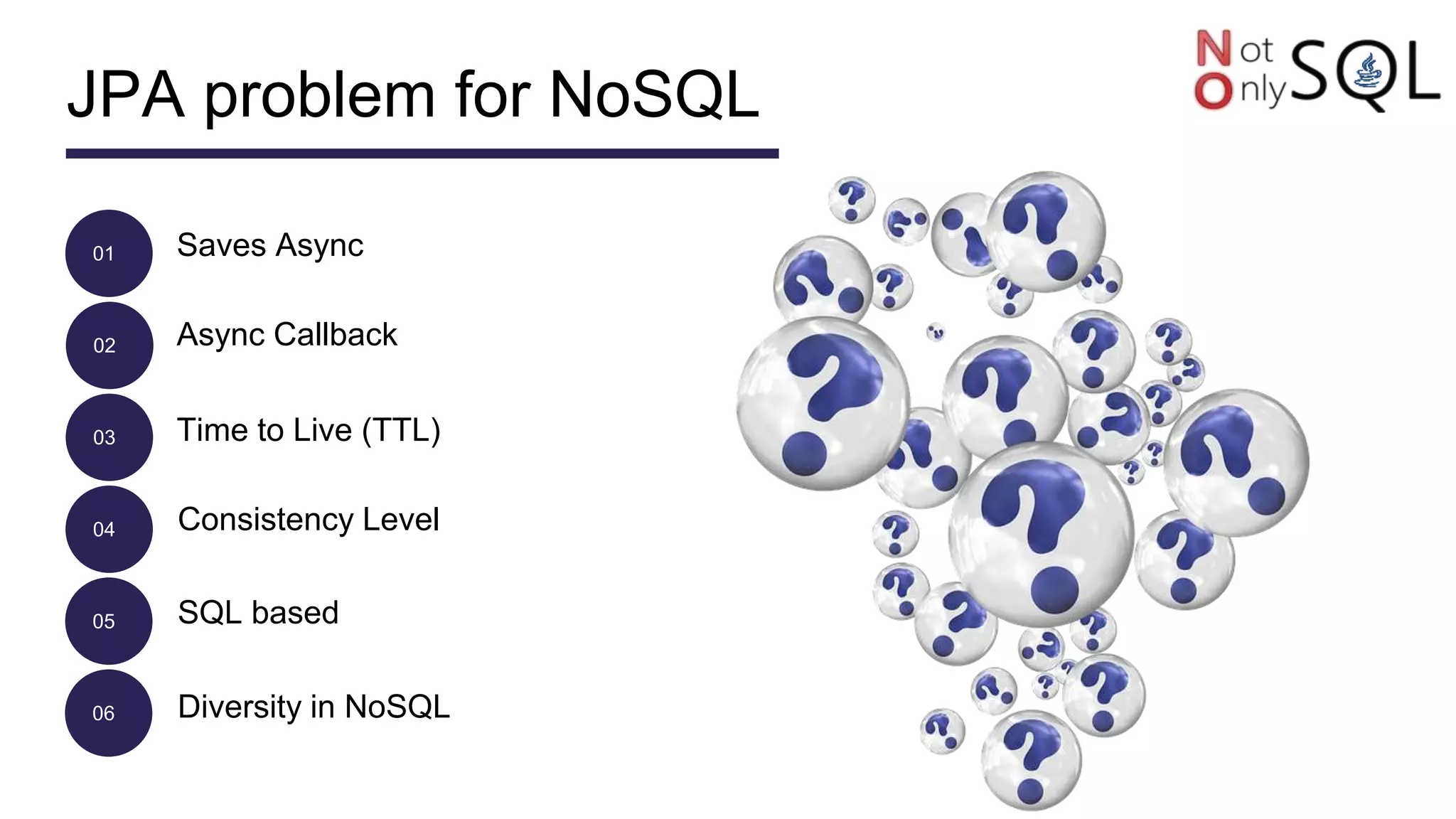 JPA problem for NoSQL

Not Only SQL

01 Saves Async

02 Async Callback

03 Time to Live (TTL)

04 Consistency Level

05 SQL based

06 Diversity in NoSQL